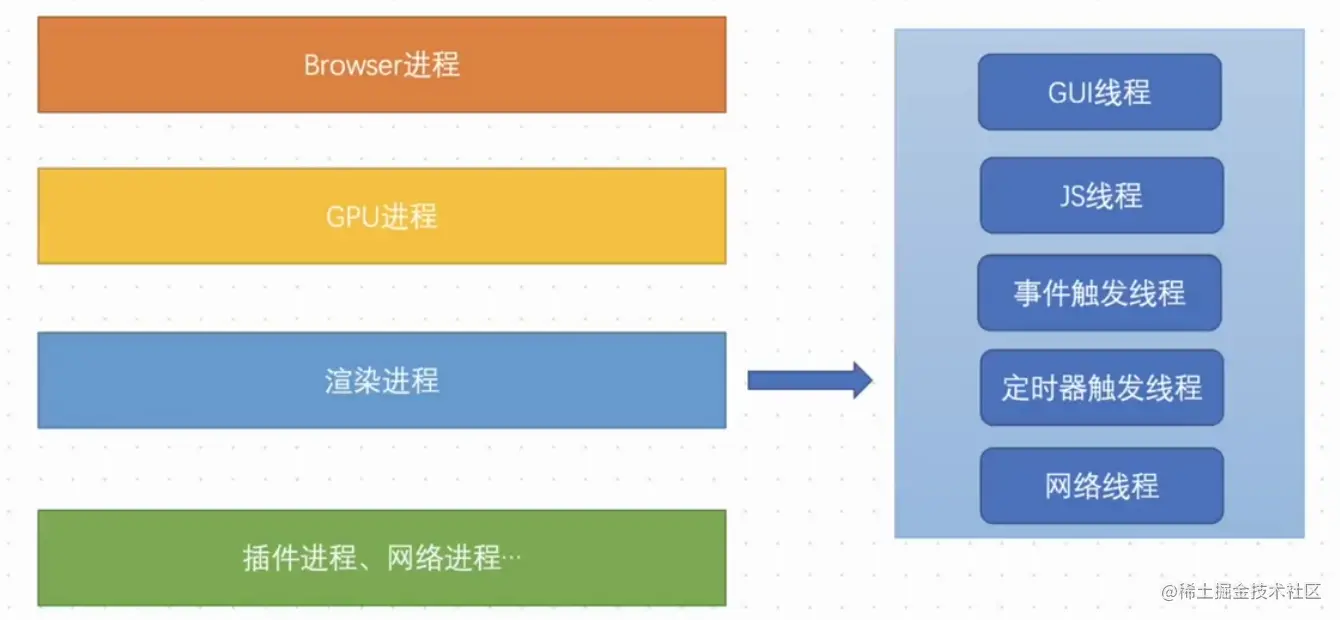 Browser进程

GPU进程

渲染进程

插件进程、网络进程…

GUI线程

JS线程

事件触发线程

定时器触发线程

网络线程

@稀土掘金技术社区